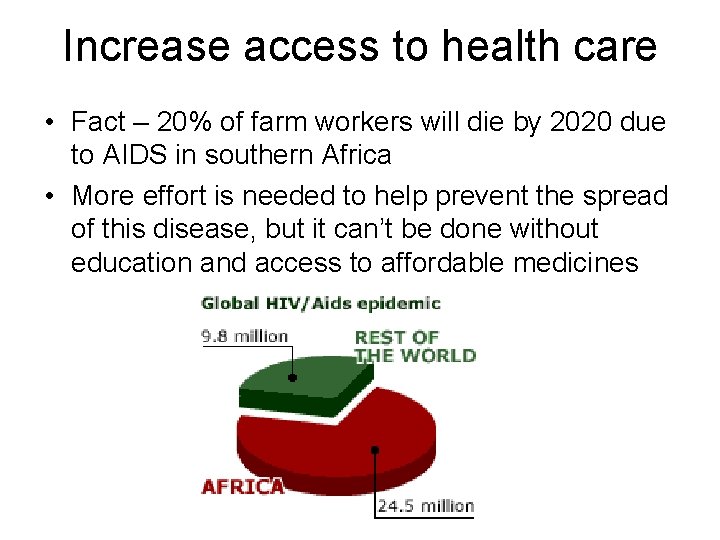 Increase access to health care

• Fact – 20% of farm workers will die by 2020 due to AIDS in southern Africa

• More effort is needed to help prevent the spread of this disease, but it can't be done without education and access to affordable medicines

Global HIV/Aids epidemic

9.8 million

REST OF THE WORLD

AFRICA

24.5 million